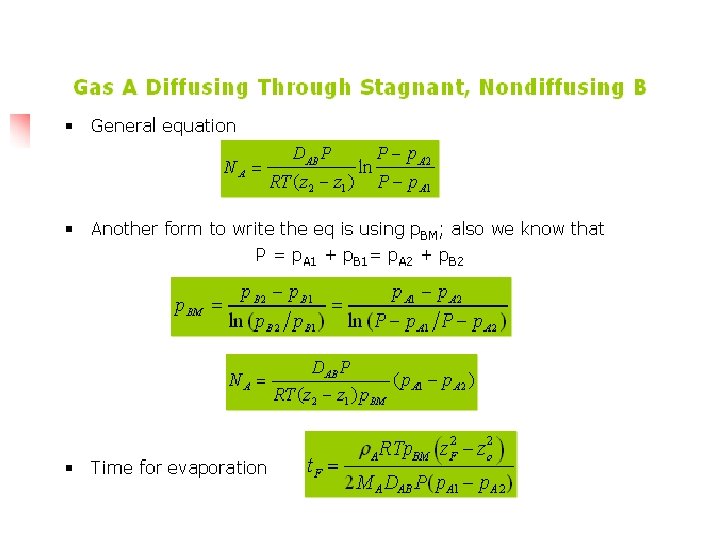 Gas A Diffusing Through Stagnant, Nondiffusing B

▪ General equation

$N_A = \frac{D_{AB}P}{RT(z_2 - z_1)} \ln \frac{P - p_{A2}}{P - p_{A1}}$

▪ Another form to write the eq is using $p_{BM}$; also we know that

$P = p_{A1} + p_{B1} = p_{A2} + p_{B2}$

$p_{BM} = \frac{p_{B2} - p_{B1}}{\ln(p_{B2}/p_{B1})} = \frac{p_{A1} - p_{A2}}{\ln(P - p_{A1}/P - p_{A2})}$

$N_A = \frac{D_{AB}P}{RT(z_2 - z_1)p_{BM}}(p_{A1} - p_{A2})$

▪ Time for evaporation $t_F = \frac{\rho_A RT p_{BM}(z_F^2 - z_o^2)}{2M_A D_{AB} P(p_{A1} - p_{A2})}$